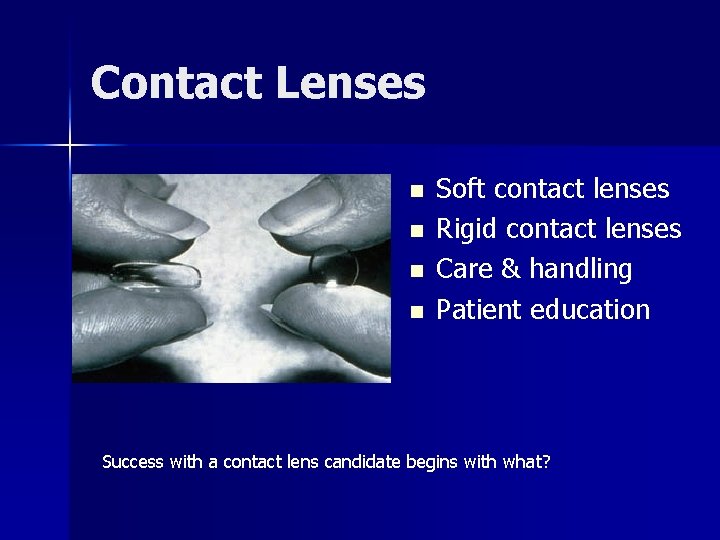 Contact Lenses

- Soft contact lenses
- Rigid contact lenses
- Care & handling
- Patient education

Success with a contact lens candidate begins with what?